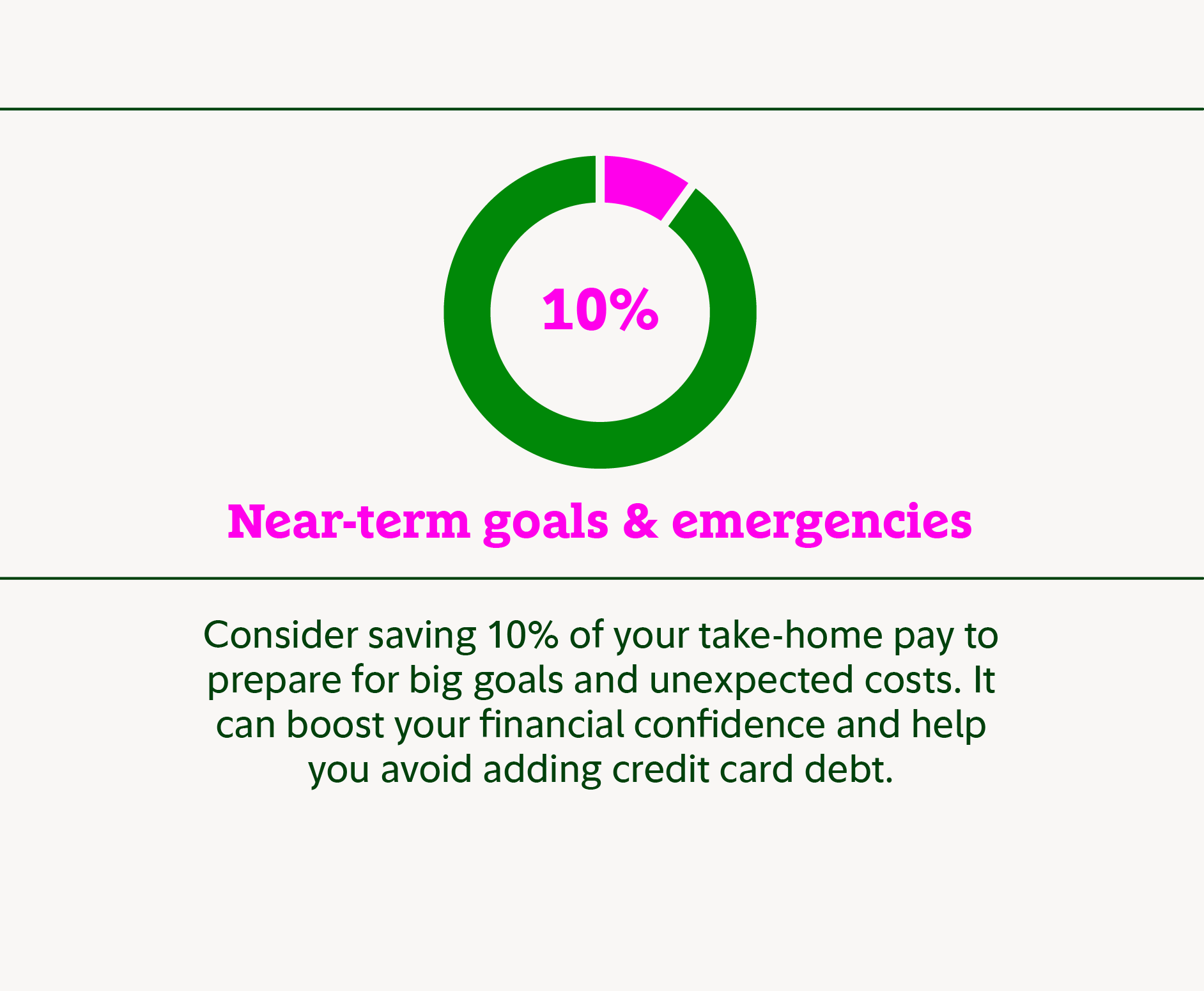 10%

Near-term goals & emergencies

Consider saving 10% of your take-home pay to prepare for big goals and unexpected costs. It can boost your financial confidence and help you avoid adding credit card debt.